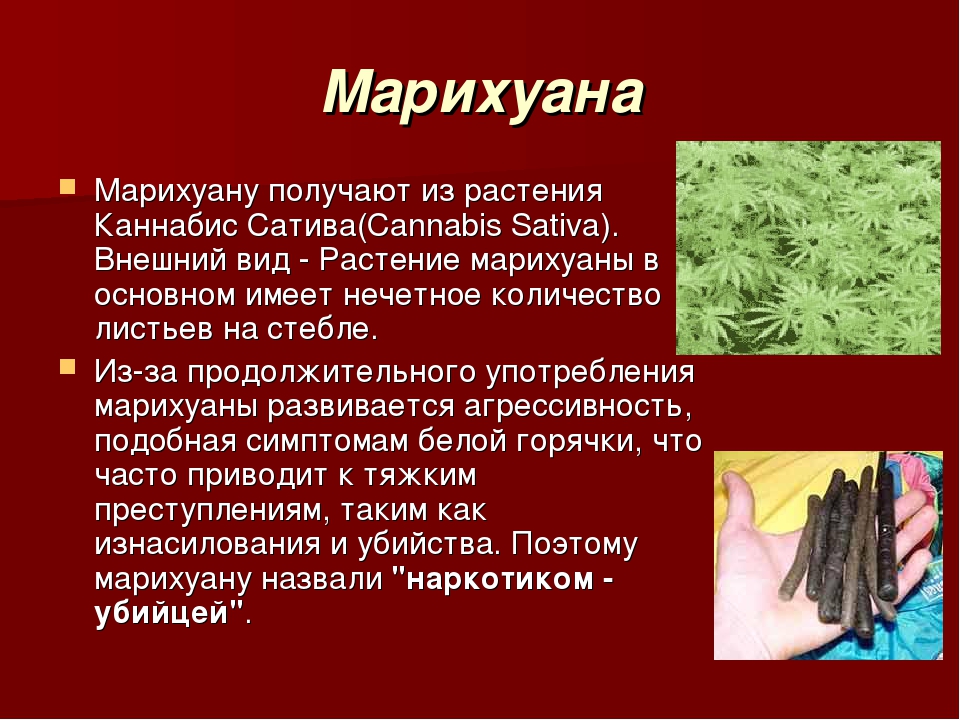 Марихуана

Марихуану получают из растения Каннабис Сатива(Cannabis Sativa). Внешний вид - Растение марихуаны в основном имеет нечетное количество листьев на стебле.

Из-за продолжительного употребления марихуаны развивается агрессивность, подобная симптомам белой горячки, что часто приводит к тяжким преступлениям, таким как изнасилования и убийства. Поэтому марихуану назвали "наркотиком - убийцей".